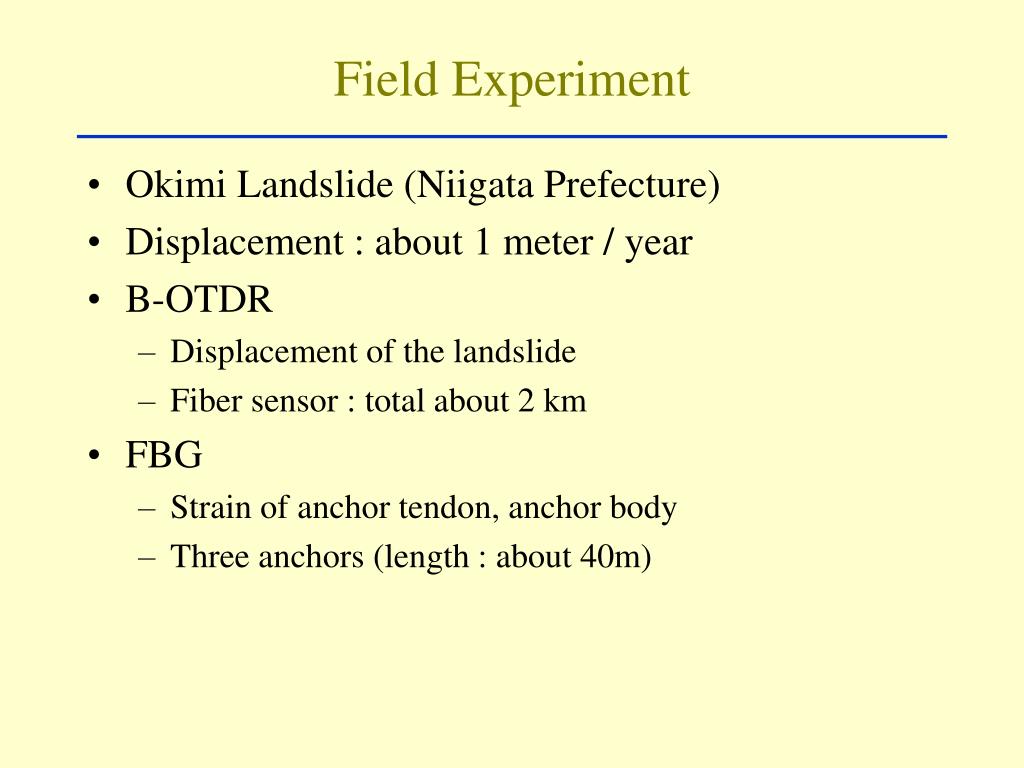 Field Experiment

• Okimi Landslide (Niigata Prefecture)
• Displacement : about 1 meter / year
• B-OTDR
– Displacement of the landslide
– Fiber sensor : total about 2 km
• FBG
– Strain of anchor tendon, anchor body
– Three anchors (length : about 40m)